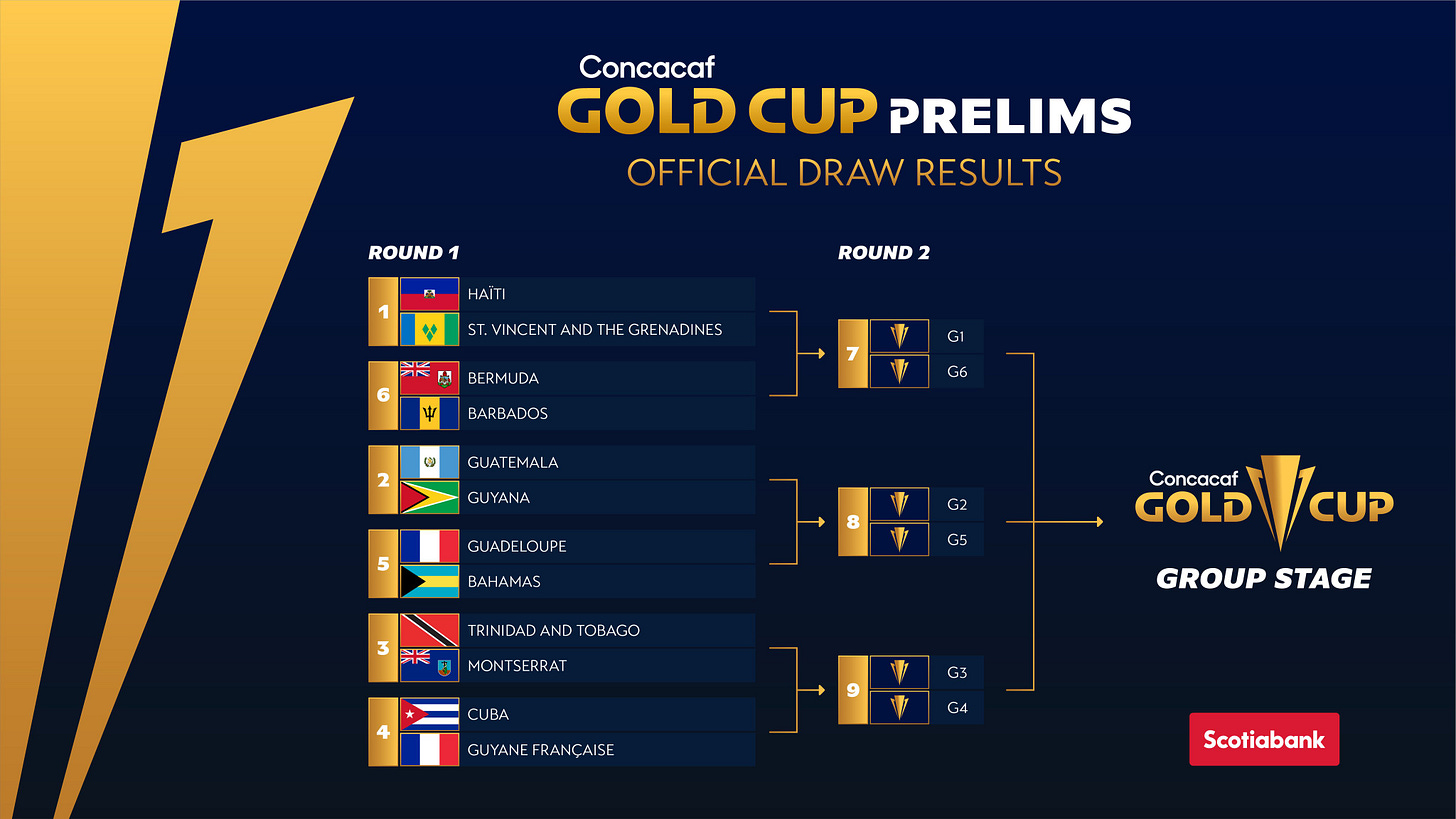 Concacaf
GOLD CUP PRELIMS
OFFICIAL DRAW RESULTS

ROUND 1

1
HAÏTI
ST. VINCENT AND THE GRENADINES

6
BERMUDA
BARBADOS

2
GUATEMALA
GUYANA

5
GUADELOUPE
BAHAMAS

3
TRINIDAD AND TOBAGO
MONTSERRAT

4
CUBA
GUYANE FRANÇAISE

ROUND 2

7
G1
G6

8
G2
G5

9
G3
G4

Concacaf
GOLD CUP
GROUP STAGE

Scotiabank